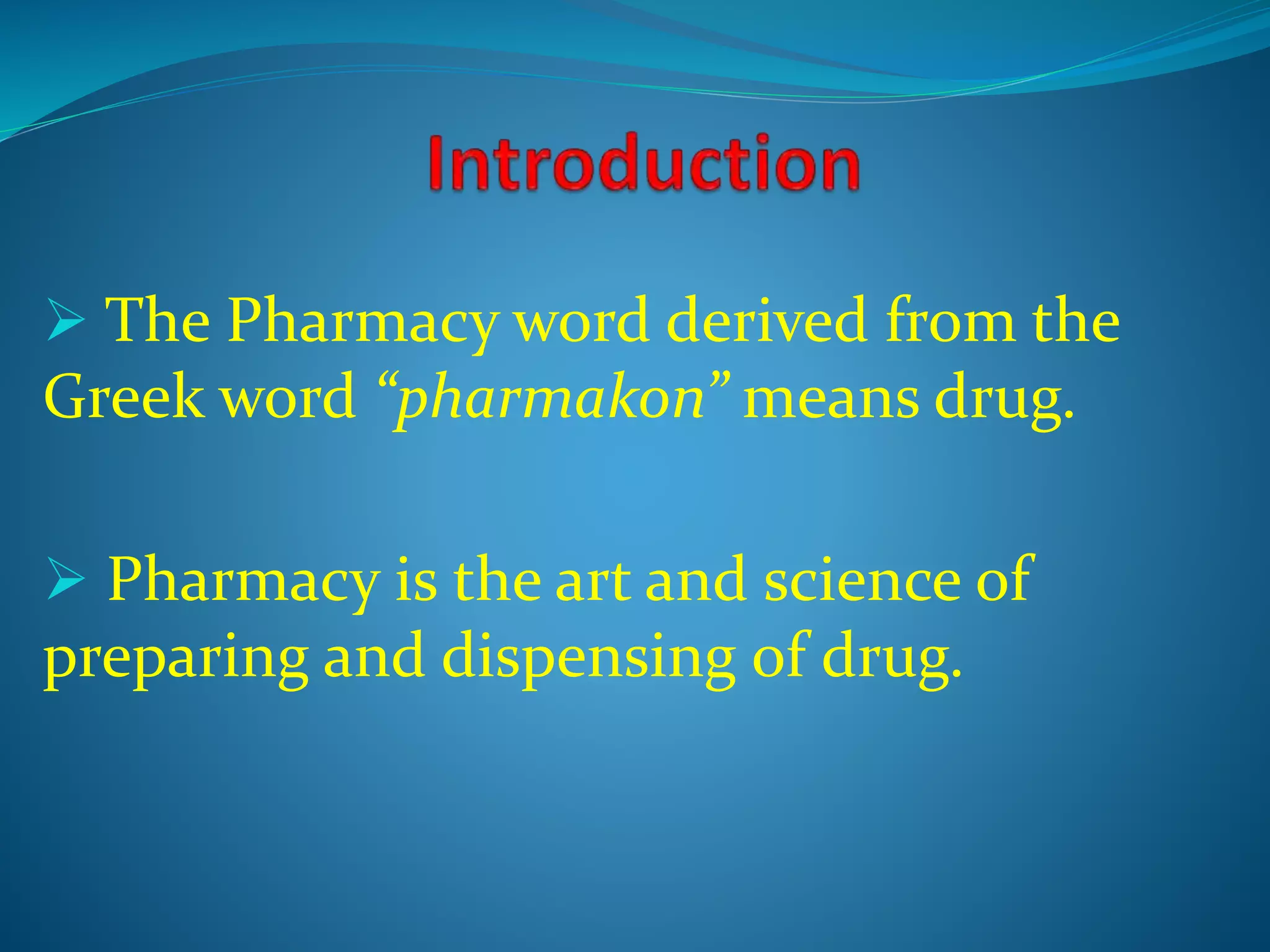 Introduction

➢ The Pharmacy word derived from the Greek word “pharmakon” means drug.

➢ Pharmacy is the art and science of preparing and dispensing of drug.